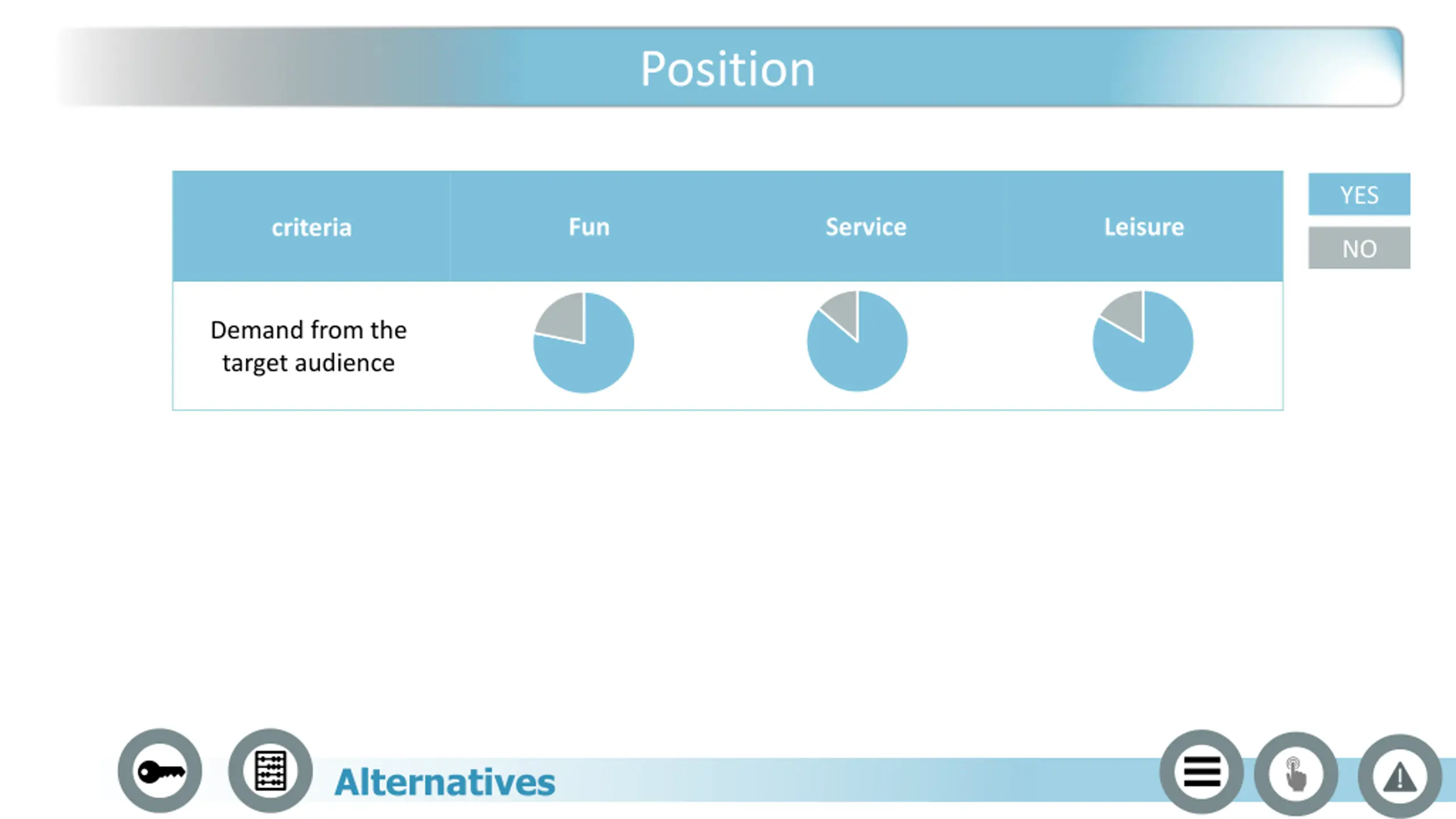 Position

| criteria | Fun | Service | Leisure |
|---|---|---|---|
| Demand from the target audience | | | |

YES

NO

Alternatives